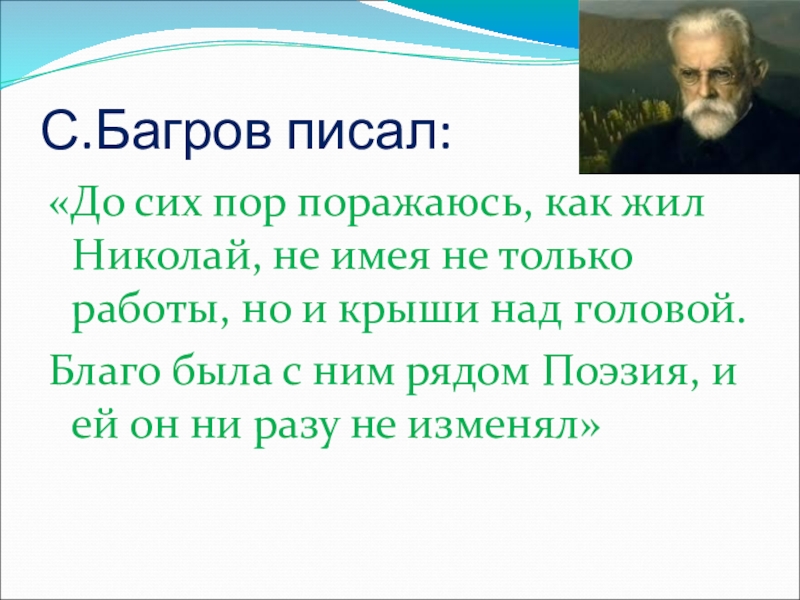 С.Багров писал:

«До сих пор поражаюсь, как жил Николай, не имея не только работы, но и крыши над головой.

Благо была с ним рядом Поэзия, и ей он ни разу не изменял»